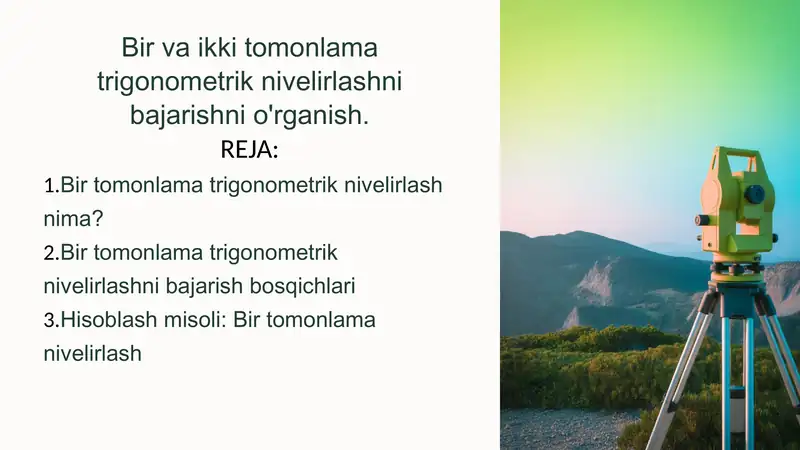 Bir va ikki tomonlama trigonometrik nivelirlashni bajarishni o'rganish.

REJA:

1.Bir tomonlama trigonometrik nivelirlash nima?

2.Bir tomonlama trigonometrik nivelirlashni bajarish bosqichlari

3.Hisoblash misoli: Bir tomonlama nivelirlash